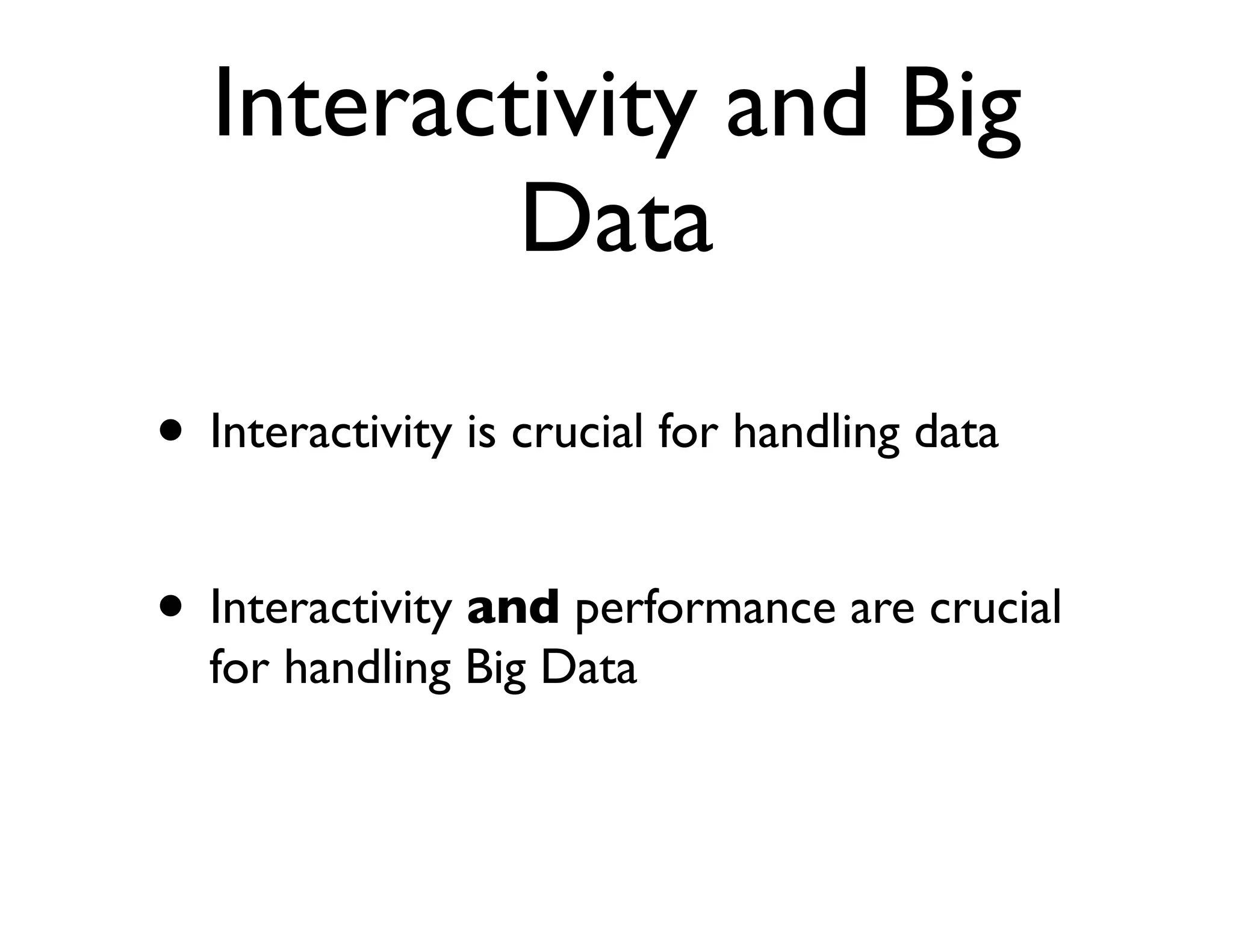 Interactivity and Big Data

• Interactivity is crucial for handling data

• Interactivity **and** performance are crucial for handling Big Data